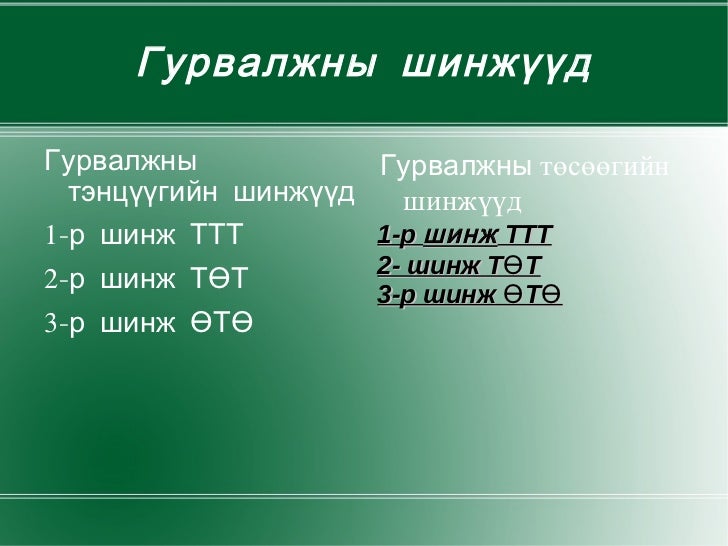 Гурвалжны шинжүүд

Гурвалжны тэнцүүгийн шинжүүд

1-р шинж ТТТ

2-р шинж ТӨТ

3-р шинж ӨТӨ

Гурвалжны төсөөгийн шинжүүд

1-р шинж ТТТ

2- шинж ТӨТ

3-р шинж ӨТӨ